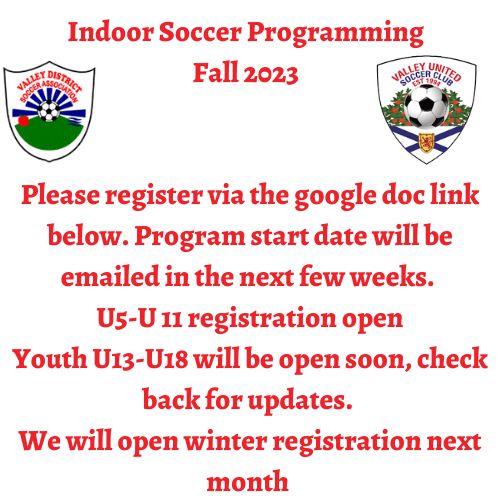 Indoor Soccer Programming
Fall 2023

VALLEY DISTRICT SOCCER ASSOCIATION

VALLEY UNITED SOCCER CLUB EST 1994

Please register via the google doc link below. Program start date will be emailed in the next few weeks.
U5-U 11 registration open
Youth U13-U18 will be open soon, check back for updates.
We will open winter registration next month